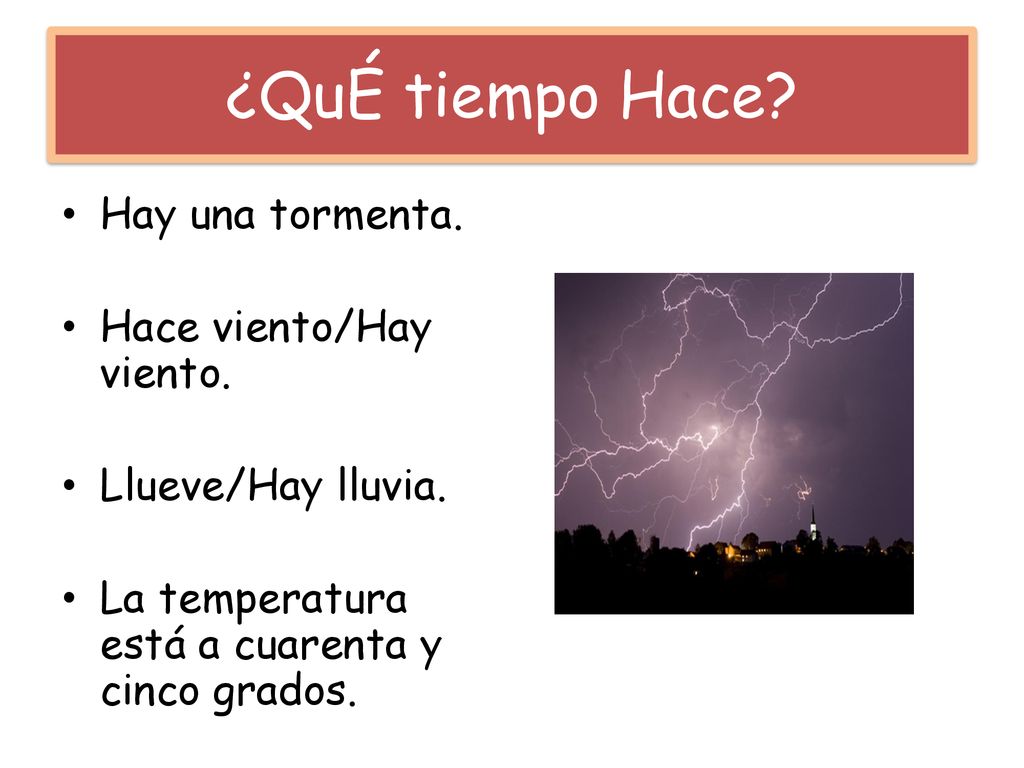 ¿QuÉ tiempo Hace?

• Hay una tormenta.

• Hace viento/Hay viento.

• Llueve/Hay lluvia.

• La temperatura está a cuarenta y cinco grados.